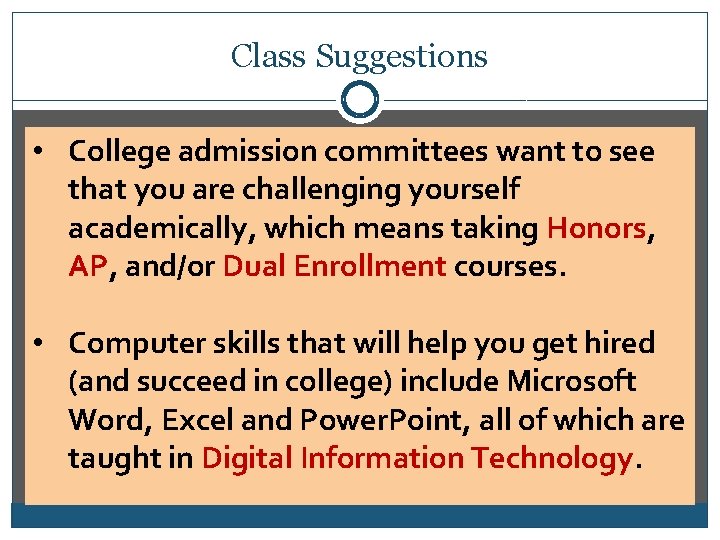 Class Suggestions

• College admission committees want to see that you are challenging yourself academically, which means taking Honors, AP, and/or Dual Enrollment courses.

• Computer skills that will help you get hired (and succeed in college) include Microsoft Word, Excel and PowerPoint, all of which are taught in Digital Information Technology.